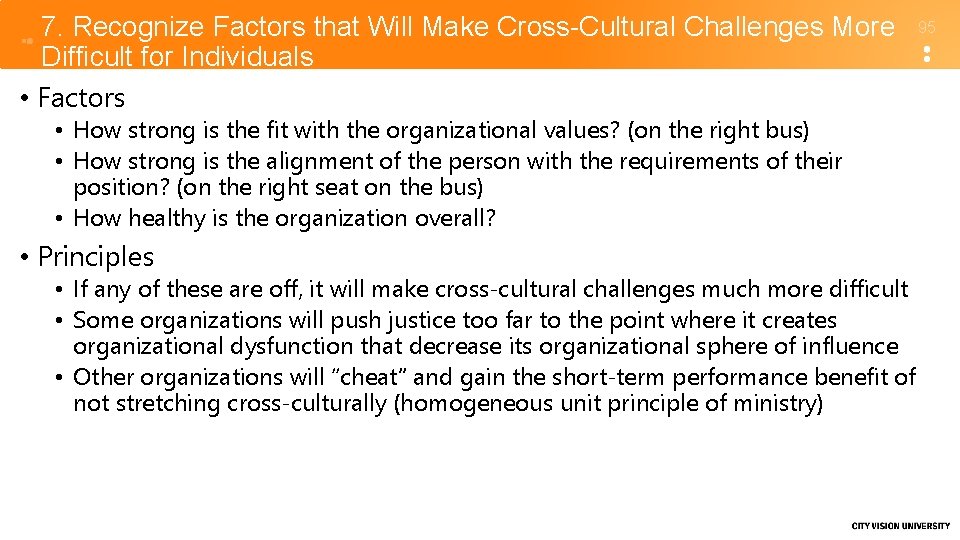 7. Recognize Factors that Will Make Cross-Cultural Challenges More Difficult for Individuals

95

• Factors
• How strong is the fit with the organizational values? (on the right bus)
• How strong is the alignment of the person with the requirements of their position? (on the right seat on the bus)
• How healthy is the organization overall?

• Principles
• If any of these are off, it will make cross-cultural challenges much more difficult
• Some organizations will push justice too far to the point where it creates organizational dysfunction that decrease its organizational sphere of influence
• Other organizations will "cheat" and gain the short-term performance benefit of not stretching cross-culturally (homogeneous unit principle of ministry)

CITY VISION UNIVERSITY